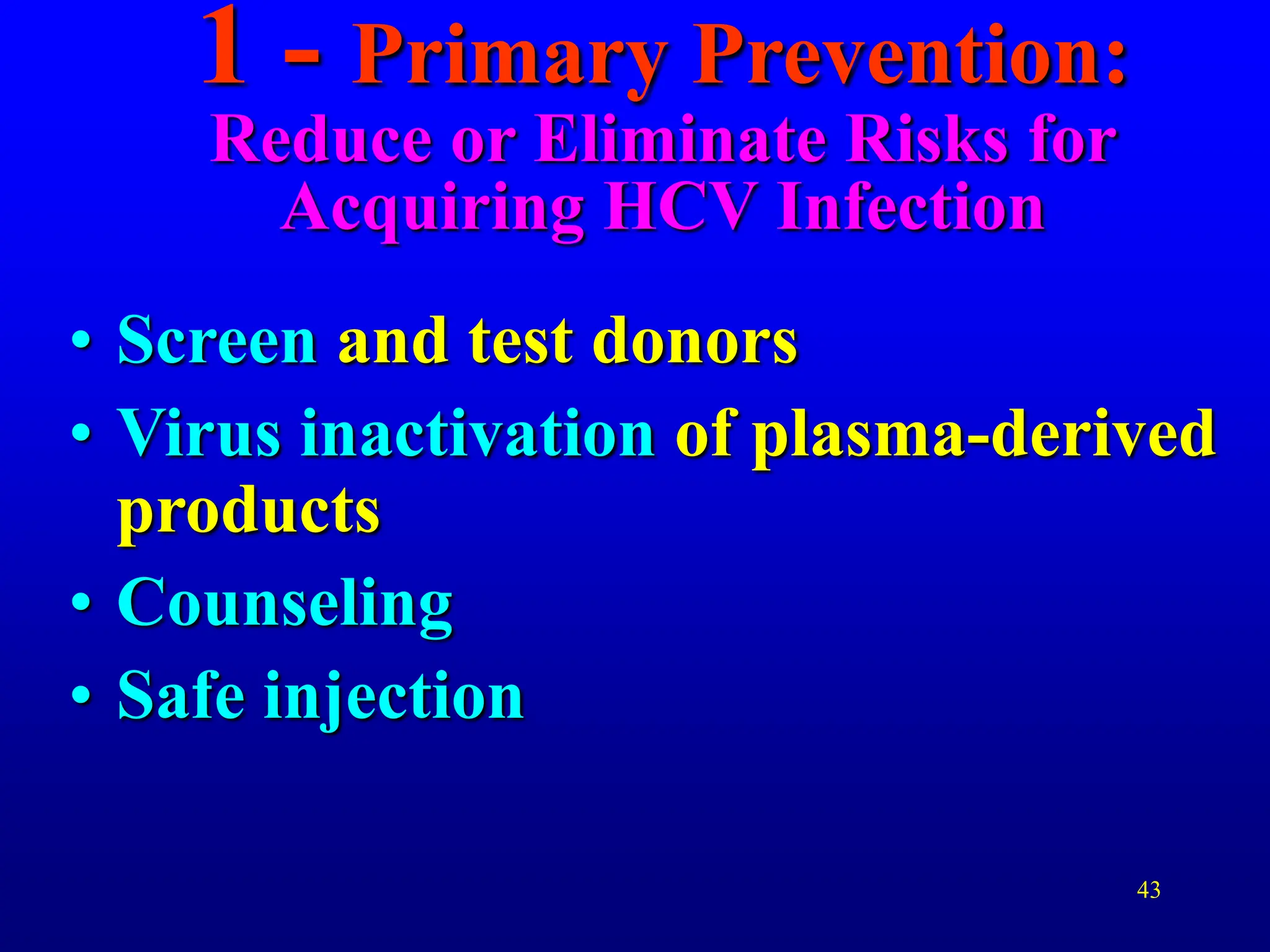 1 - Primary Prevention:
Reduce or Eliminate Risks for Acquiring HCV Infection

• Screen and test donors
• Virus inactivation of plasma-derived products
• Counseling
• Safe injection

43